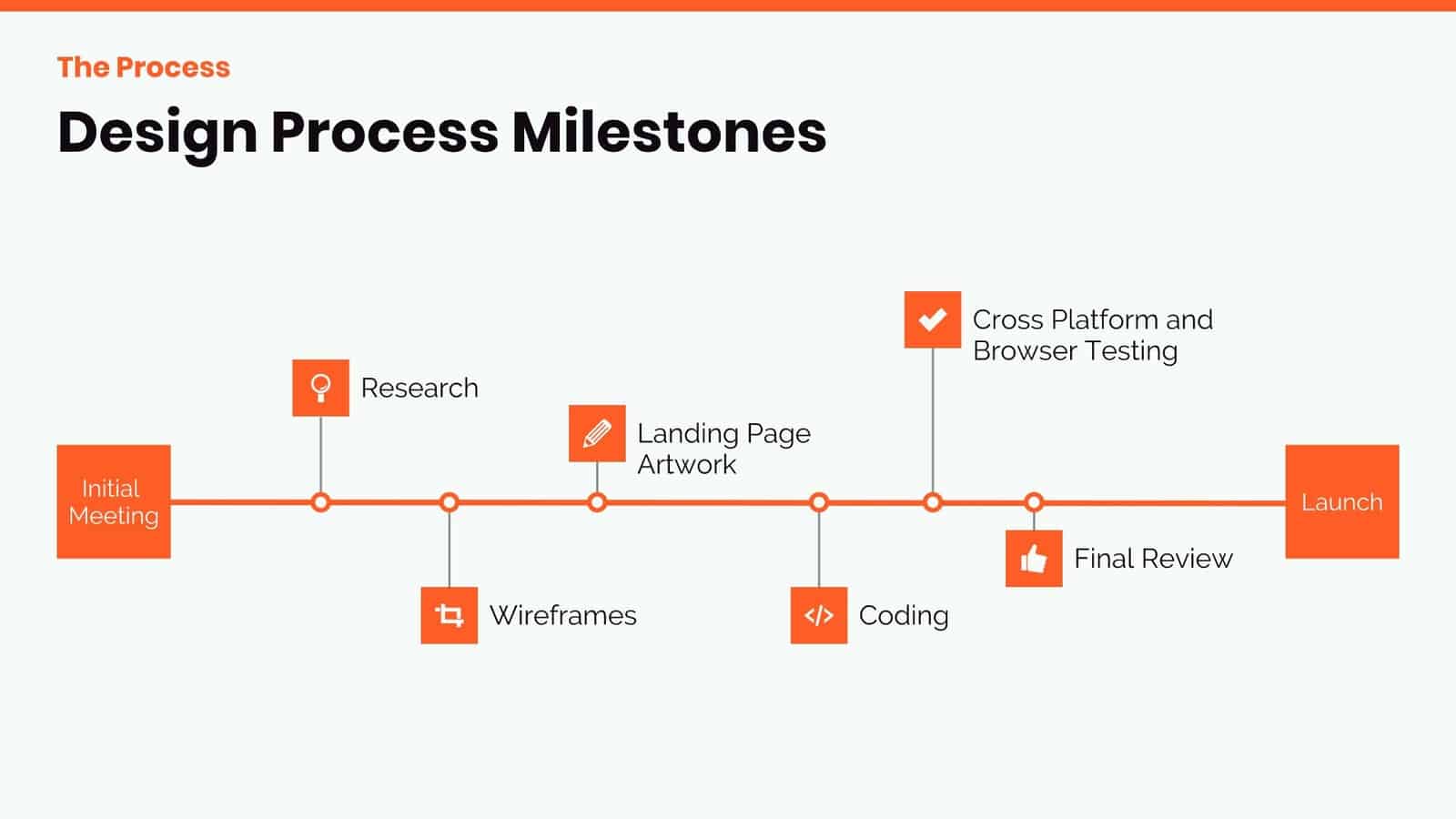 The Process

Design Process Milestones

Initial Meeting

Research

Wireframes

Landing Page Artwork

Coding

Cross Platform and Browser Testing

Final Review

Launch